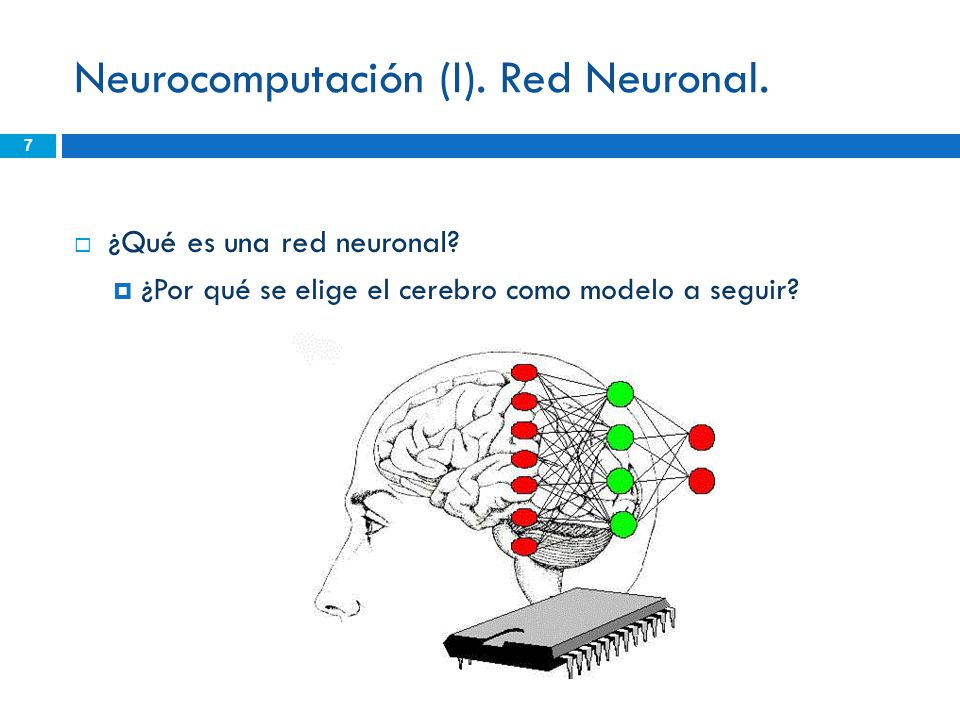 Neurocomputación (I). Red Neuronal.

7

¿Qué es una red neuronal?

¿Por qué se elige el cerebro como modelo a seguir?